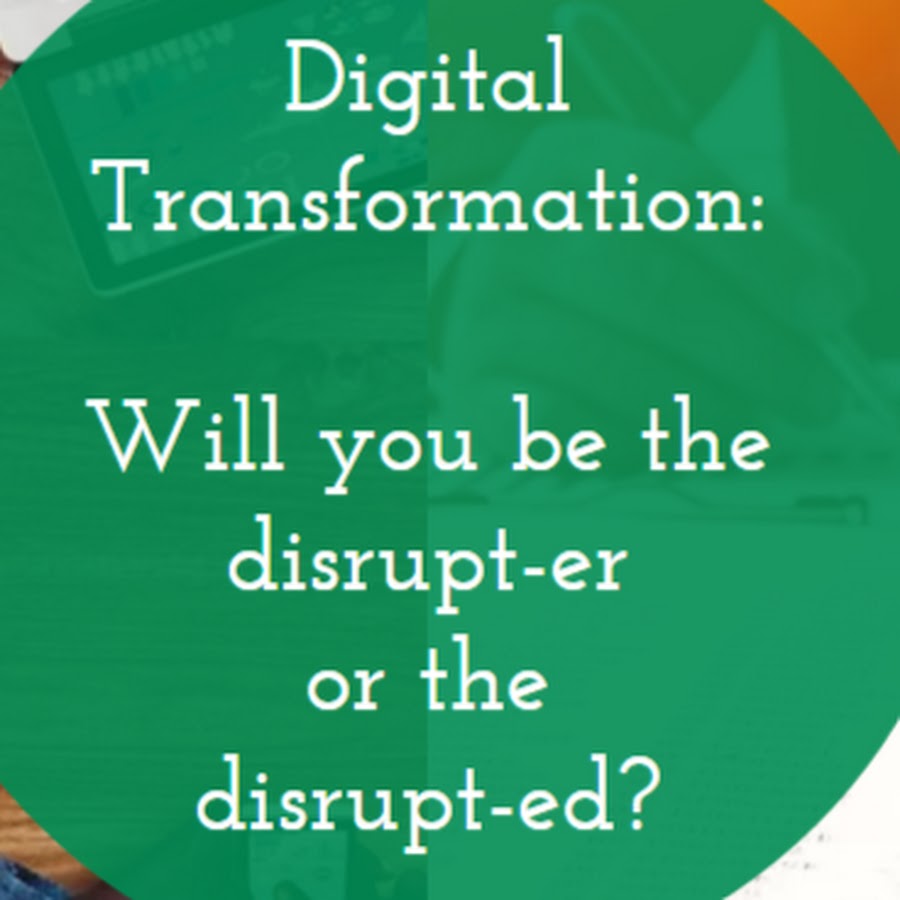 Digital Transformation:

Will you be the disrupt-er or the disrupt-ed?